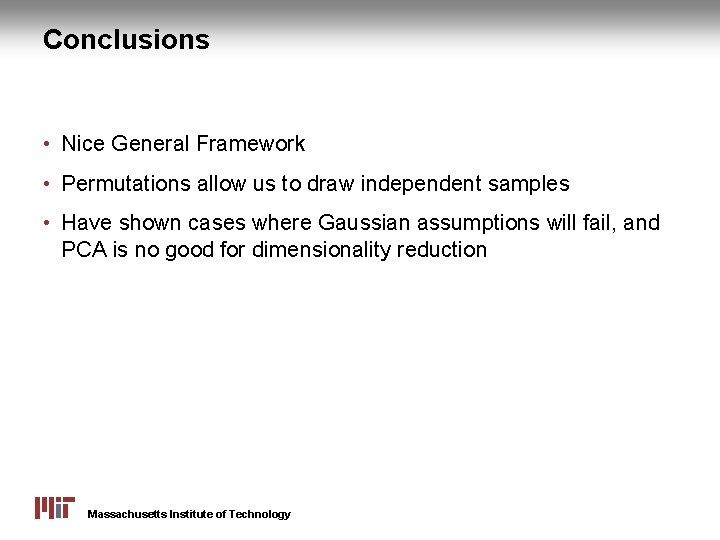 Conclusions

• Nice General Framework

• Permutations allow us to draw independent samples

• Have shown cases where Gaussian assumptions will fail, and PCA is no good for dimensionality reduction

MIT Massachusetts Institute of Technology